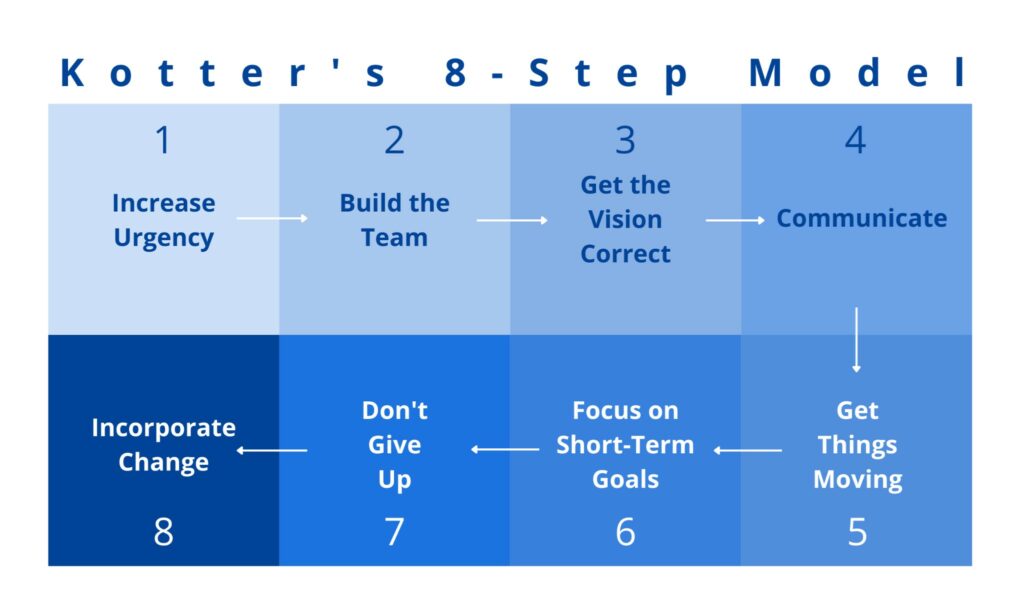 Kotter's 8-Step Model

1
Increase Urgency

2
Build the Team

3
Get the Vision Correct

4
Communicate

Get Things Moving
5

Focus on Short-Term Goals
6

Don't Give Up
7

Incorporate Change
8